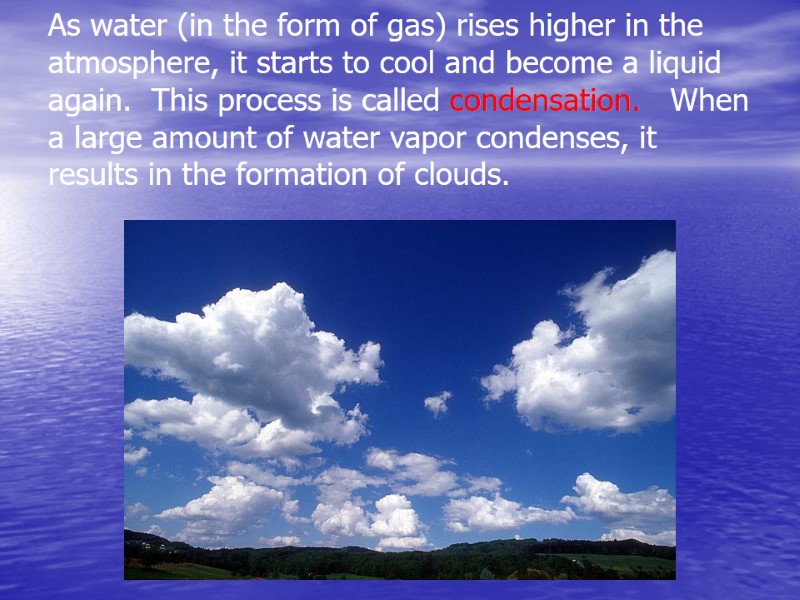 As water (in the form of gas) rises higher in the atmosphere, it starts to cool and become a liquid again.  This process is called condensation.   When a large amount of water vapor condenses, it results in the formation of clouds.